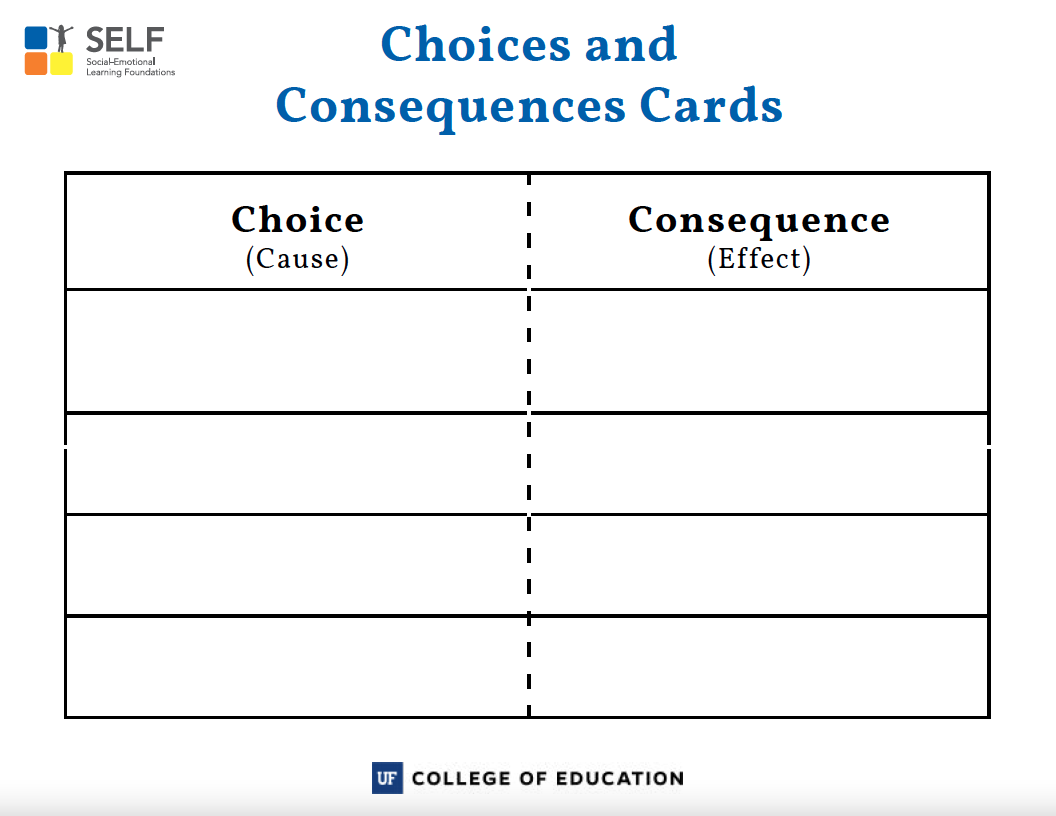 SELF
Social-Emotional Learning Foundations

Choices and Consequences Cards

| Choice (Cause) | Consequence (Effect) |
|---|---|
| | |
| | |
| | |
| | |

UF COLLEGE OF EDUCATION